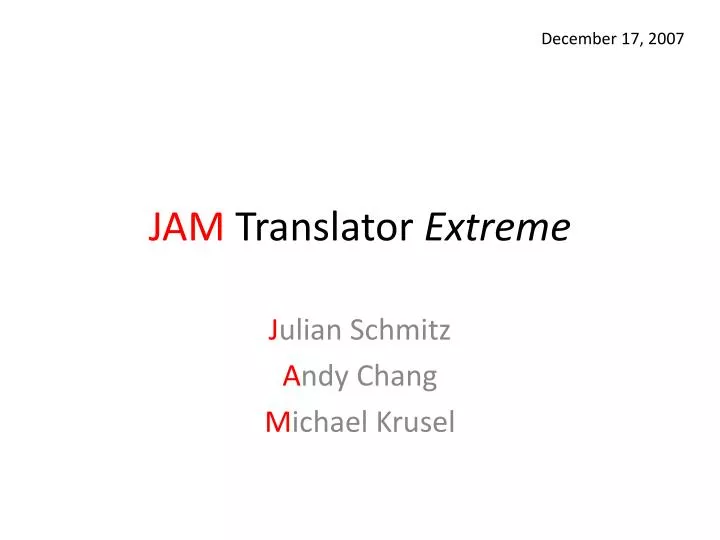 December 17, 2007

JAM Translator Extreme

Julian Schmitz
Andy Chang
Michael Krusel